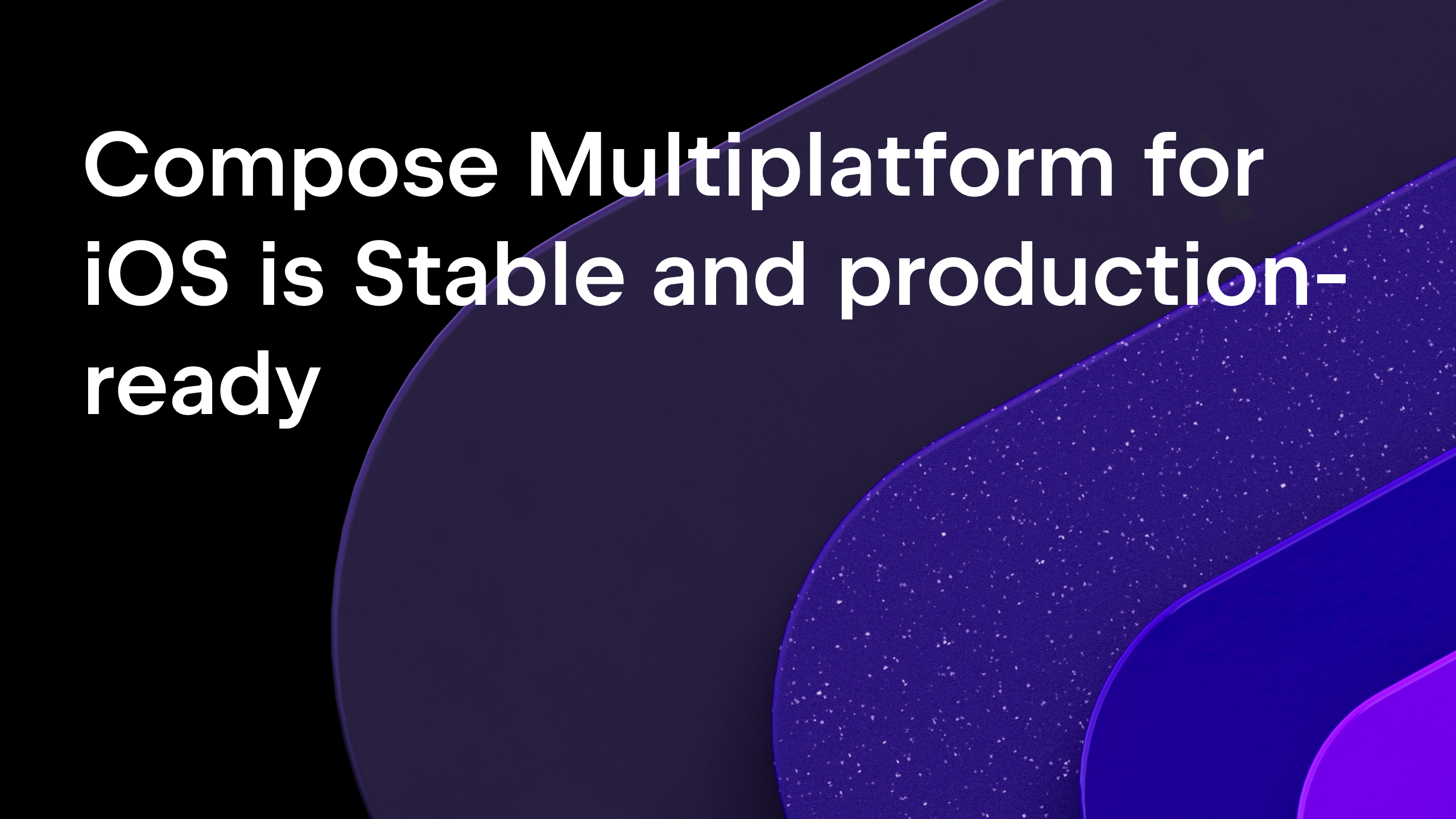 Compose Multiplatform for iOS is Stable and production-ready